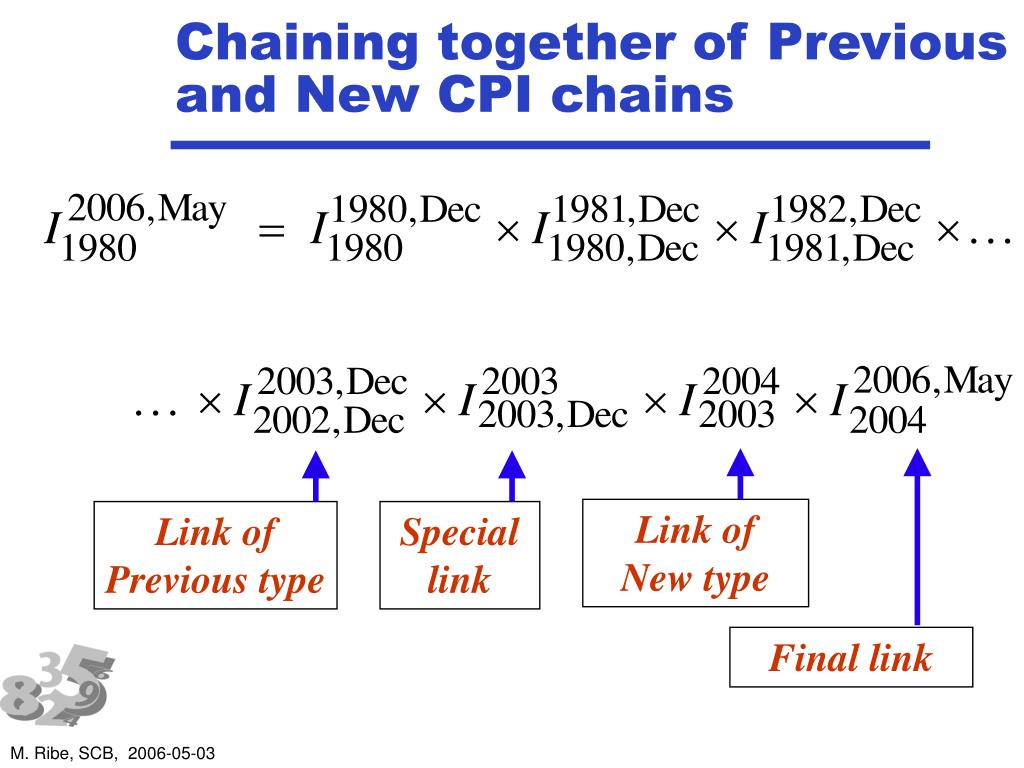 Chaining together of Previous and New CPI chains

$I_{1980}^{2006,\text{May}} = I_{1980}^{1980,\text{Dec}} \times I_{1980,\text{Dec}}^{1981,\text{Dec}} \times I_{1981,\text{Dec}}^{1982,\text{Dec}} \times \ldots$

$\ldots \times I_{2002,\text{Dec}}^{2003,\text{Dec}} \times I_{2003,\text{Dec}}^{2003} \times I_{2003}^{2004} \times I_{2004}^{2006,\text{May}}$

Link of Previous type

Special link

Link of New type

Final link

M. Ribe, SCB, 2006-05-03